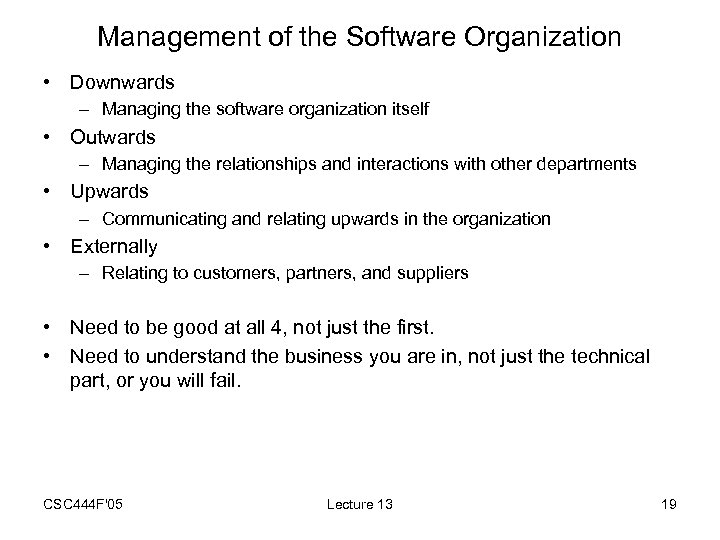 Management of the Software Organization

• Downwards
– Managing the software organization itself
• Outwards
– Managing the relationships and interactions with other departments
• Upwards
– Communicating and relating upwards in the organization
• Externally
– Relating to customers, partners, and suppliers

• Need to be good at all 4, not just the first.
• Need to understand the business you are in, not just the technical part, or you will fail.

CSC444F'05
Lecture 13
19